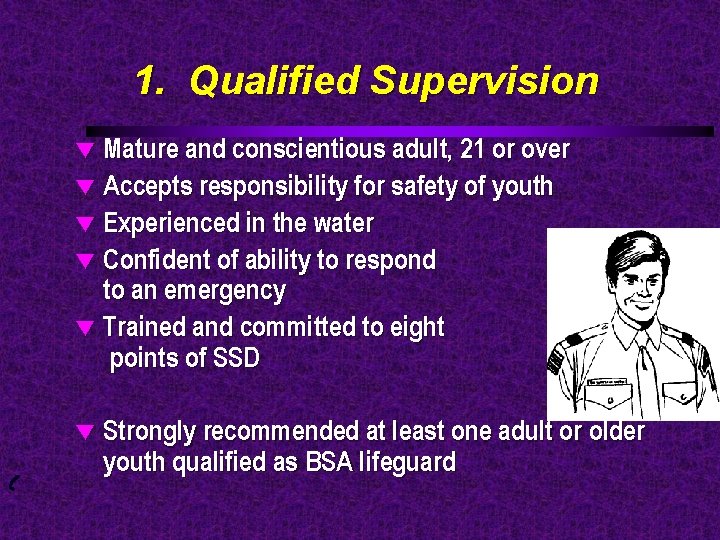 1. Qualified Supervision

▼ Mature and conscientious adult, 21 or over
▼ Accepts responsibility for safety of youth
▼ Experienced in the water
▼ Confident of ability to respond to an emergency
▼ Trained and committed to eight points of SSD

▼ Strongly recommended at least one adult or older youth qualified as BSA lifeguard